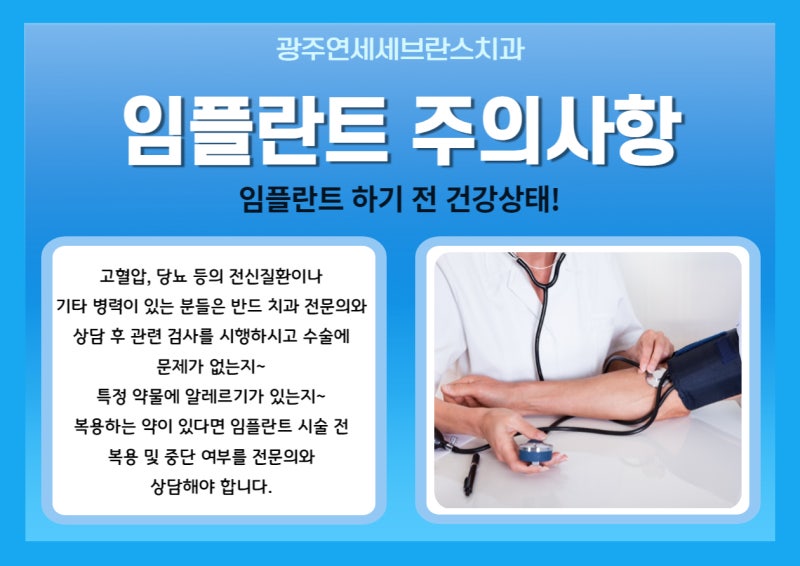 광주연세세브란스치과

임플란트 주의사항

임플란트 하기 전 건강상태!

고혈압, 당뇨 등의 전신질환이나
기타 병력이 있는 분들은 반드 치과 전문의와
상담 후 관련 검사를 시행하시고 수술에
문제가 없는지~
특정 약물에 알레르기가 있는지~
복용하는 약이 있다면 임플란트 시술 전
복용 및 중단 여부를 전문의와
상담해야 합니다.